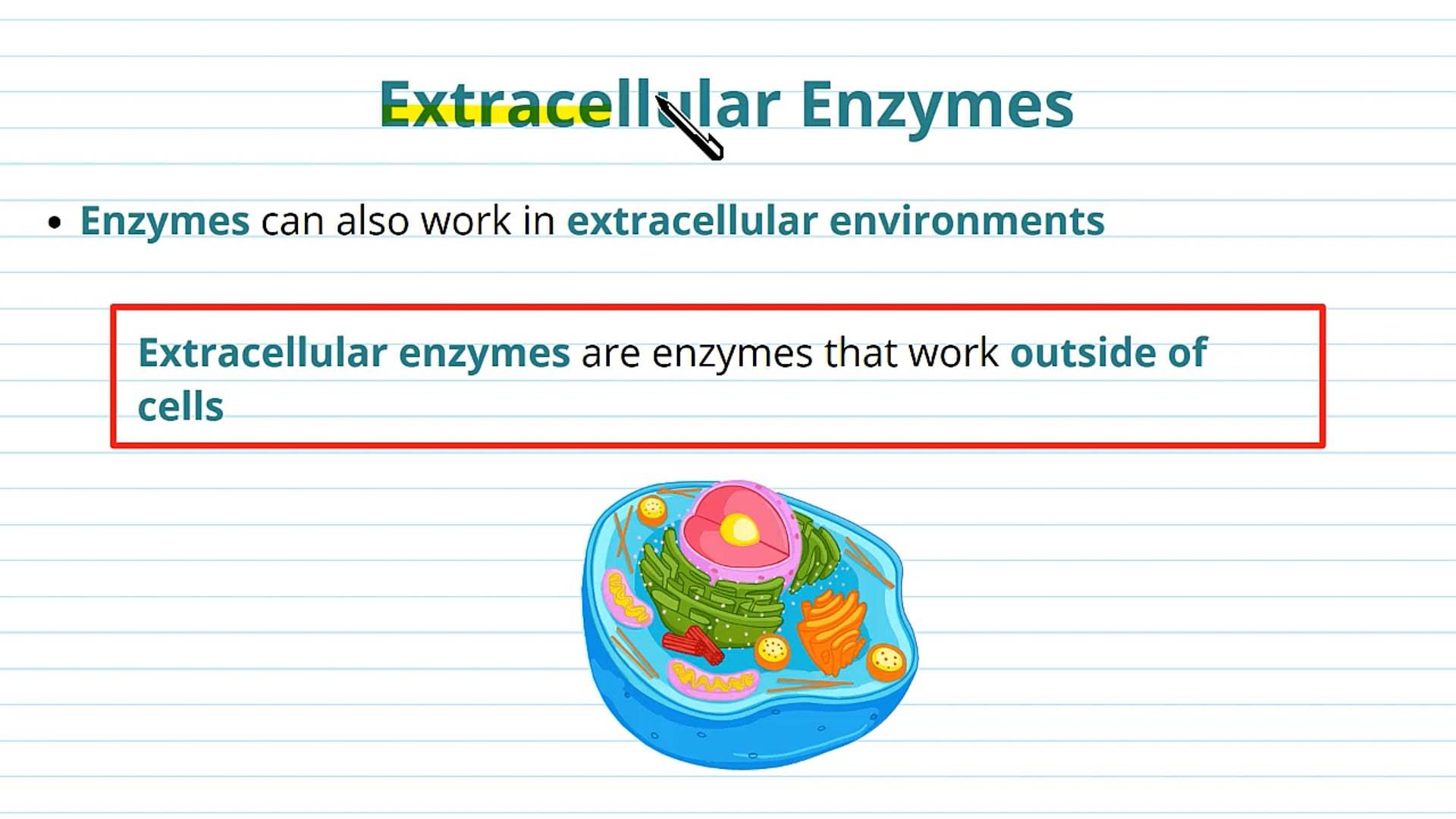 Extracellular Enzymes

• Enzymes can also work in extracellular environments

Extracellular enzymes are enzymes that work outside of cells